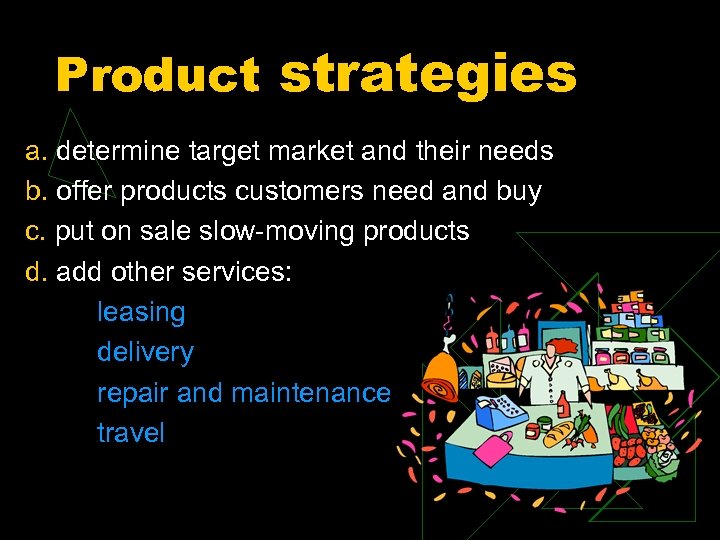 Product strategies

a. determine target market and their needs
b. offer products customers need and buy
c. put on sale slow-moving products
d. add other services:

leasing
delivery
repair and maintenance
travel